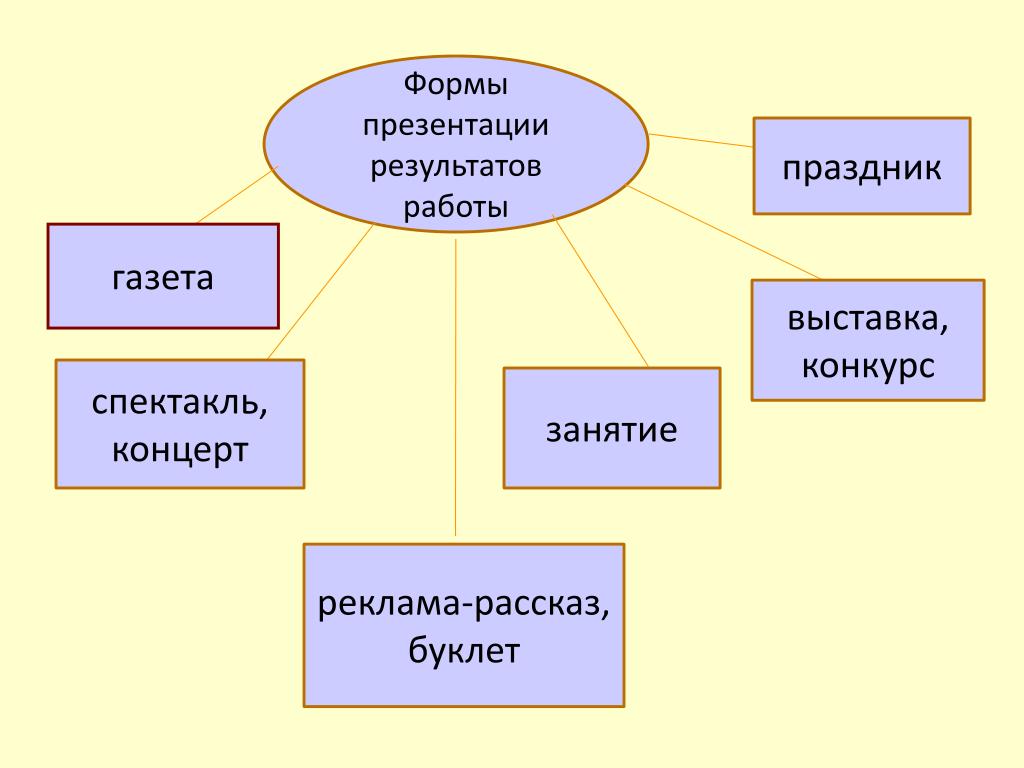 Формы презентации результатов работы

праздник

газета

выставка, конкурс

спектакль, концерт

занятие

реклама-рассказ, буклет